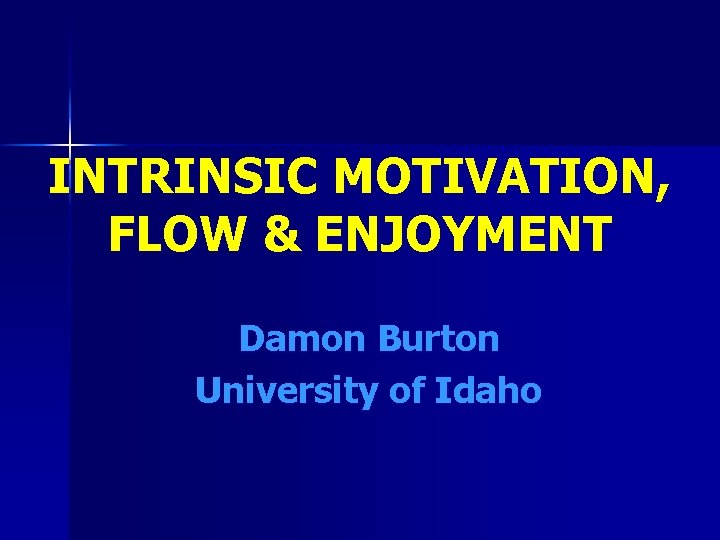 INTRINSIC MOTIVATION, FLOW & ENJOYMENT

Damon Burton
University of Idaho